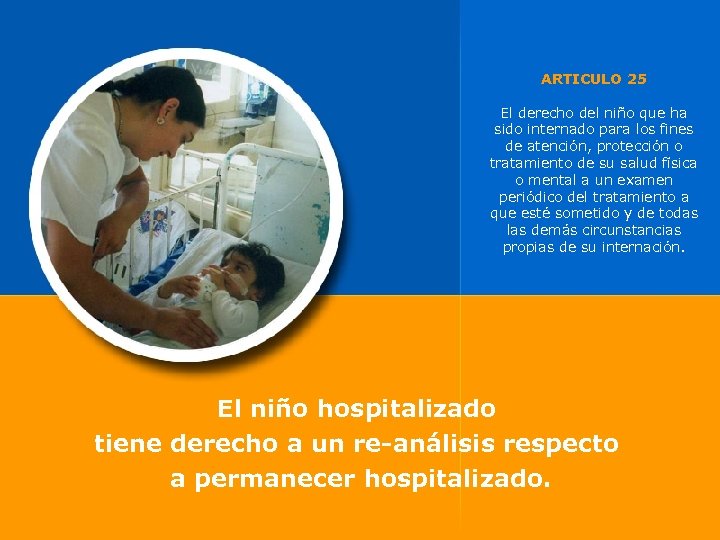 ARTICULO 25

El derecho del niño que ha sido internado para los fines de atención, protección o tratamiento de su salud física o mental a un examen periódico del tratamiento a que esté sometido y de todas las demás circunstancias propias de su internación.

El niño hospitalizado tiene derecho a un re-análisis respecto a permanecer hospitalizado.